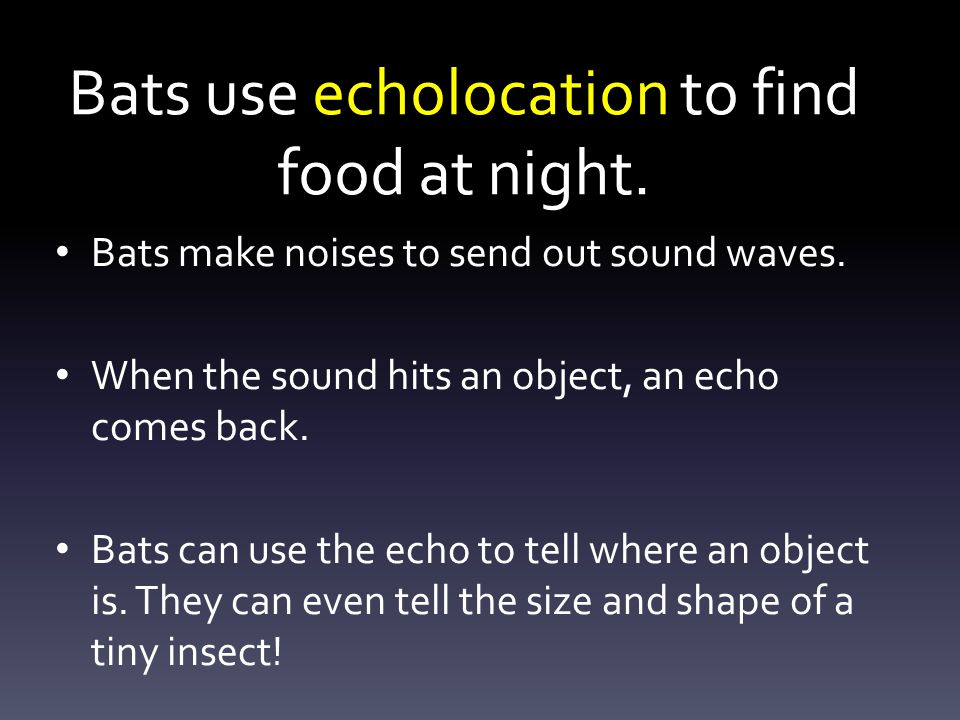 Bats use echolocation to find food at night.

• Bats make noises to send out sound waves.

• When the sound hits an object, an echo comes back.

• Bats can use the echo to tell where an object is. They can even tell the size and shape of a tiny insect!